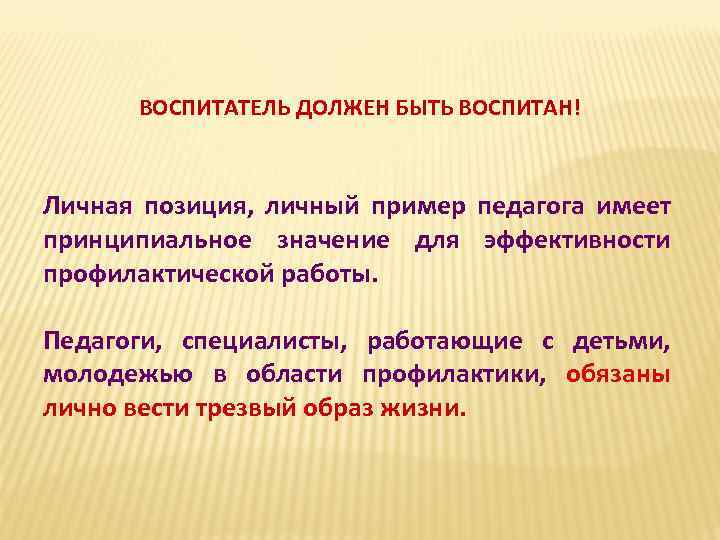 ВОСПИТАТЕЛЬ ДОЛЖЕН БЫТЬ ВОСПИТАН!

Личная позиция, личный пример педагога имеет принципиальное значение для эффективности профилактической работы.

Педагоги, специалисты, работающие с детьми, молодежью в области профилактики, обязаны лично вести трезвый образ жизни.